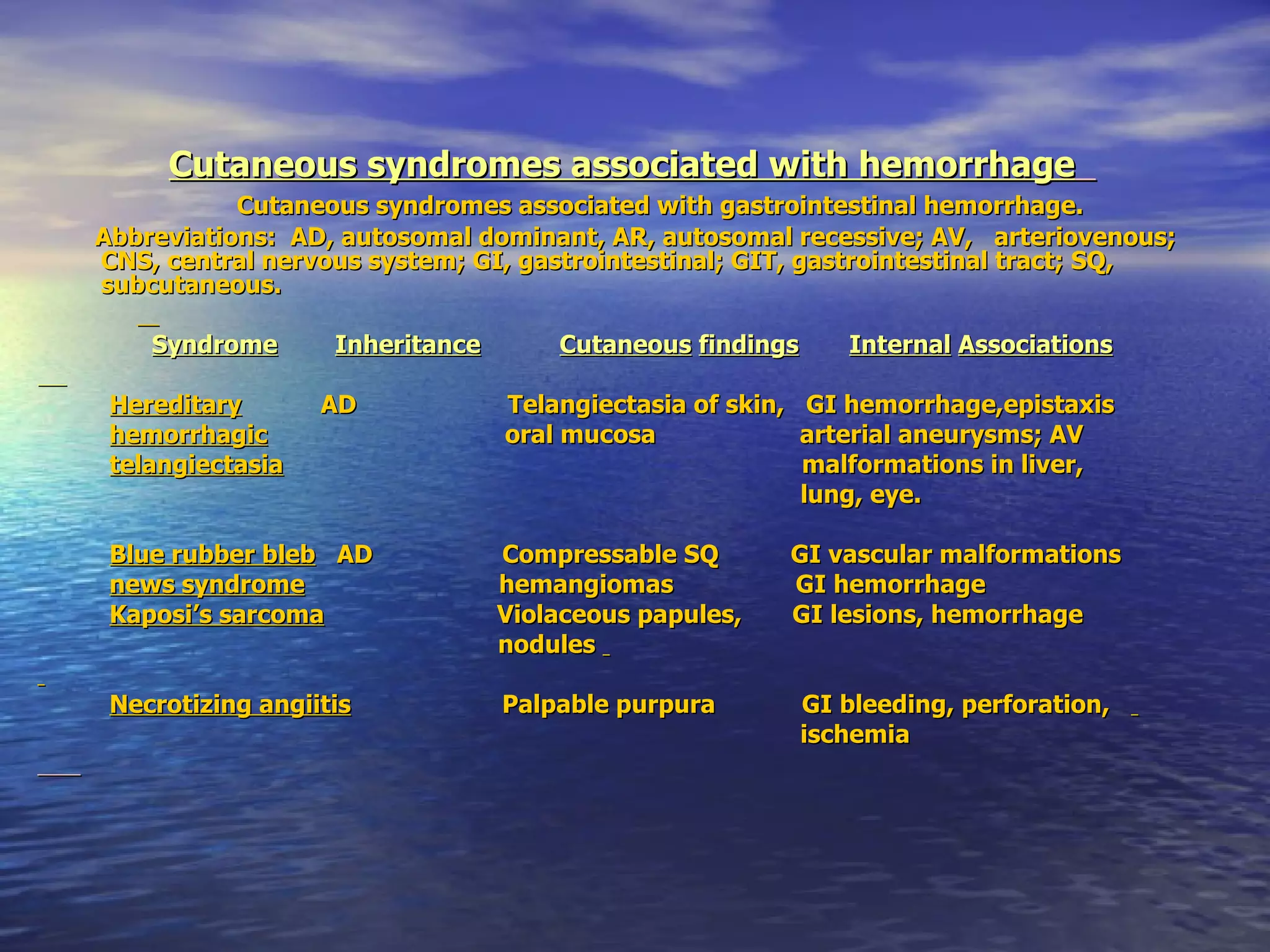 Cutaneous syndromes associated with hemorrhage

Cutaneous syndromes associated with gastrointestinal hemorrhage.

Abbreviations: AD, autosomal dominant, AR, autosomal recessive; AV, arteriovenous; CNS, central nervous system; GI, gastrointestinal; GIT, gastrointestinal tract; SQ, subcutaneous.

| Syndrome | Inheritance | Cutaneous findings | Internal Associations |
|---|---|---|---|
| Hereditary hemorrhagic telangiectasia | AD | Telangiectasia of skin, oral mucosa | GI hemorrhage,epistaxis arterial aneurysms; AV malformations in liver, lung, eye. |
| Blue rubber bleb news syndrome | AD | Compressable SQ hemangiomas | GI vascular malformations GI hemorrhage |
| Kaposi's sarcoma | | Violaceous papules, nodules | GI lesions, hemorrhage |
| Necrotizing angiitis | | Palpable purpura | GI bleeding, perforation, ischemia |